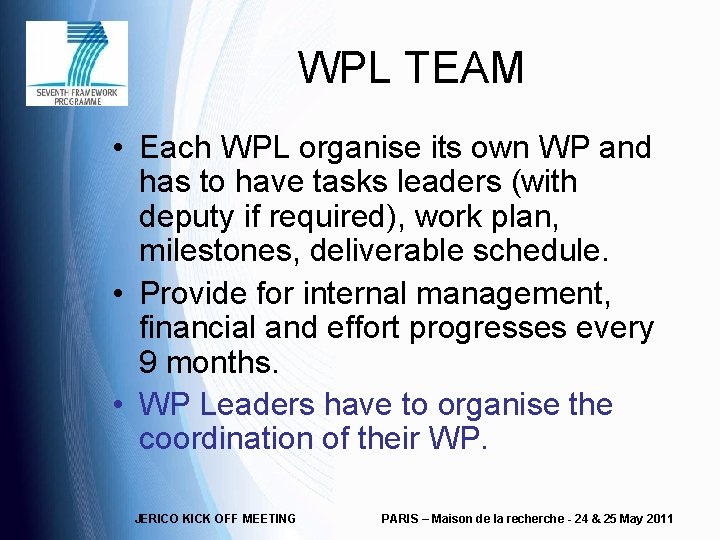 SEVENTH FRAMEWORK PROGRAMME

WPL TEAM

• Each WPL organise its own WP and has to have tasks leaders (with deputy if required), work plan, milestones, deliverable schedule.
• Provide for internal management, financial and effort progresses every 9 months.
• WP Leaders have to organise the coordination of their WP.

JERICO KICK OFF MEETING

PARIS – Maison de la recherche - 24 & 25 May 2011